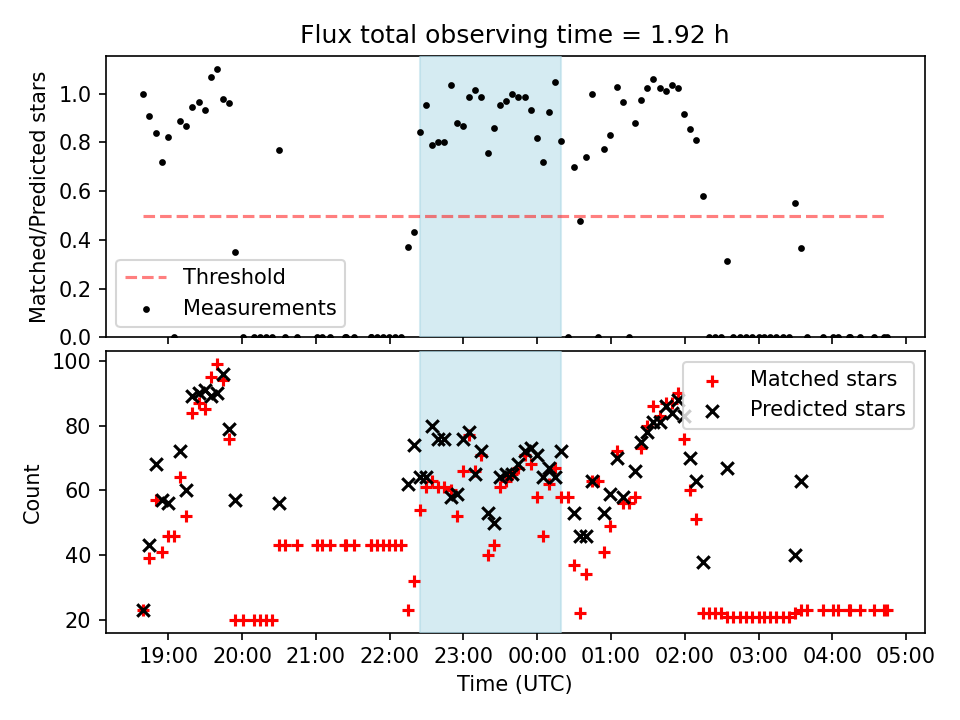 Flux total observing time = 1.92 h

Matched/Predicted stars
1.0
0.8
0.6
0.4
0.2
0.0

Threshold
Measurements

Count
100
80
60
40
20

Matched stars
Predicted stars

19:00 20:00 21:00 22:00 23:00 00:00 01:00 02:00 03:00 04:00 05:00
Time (UTC)